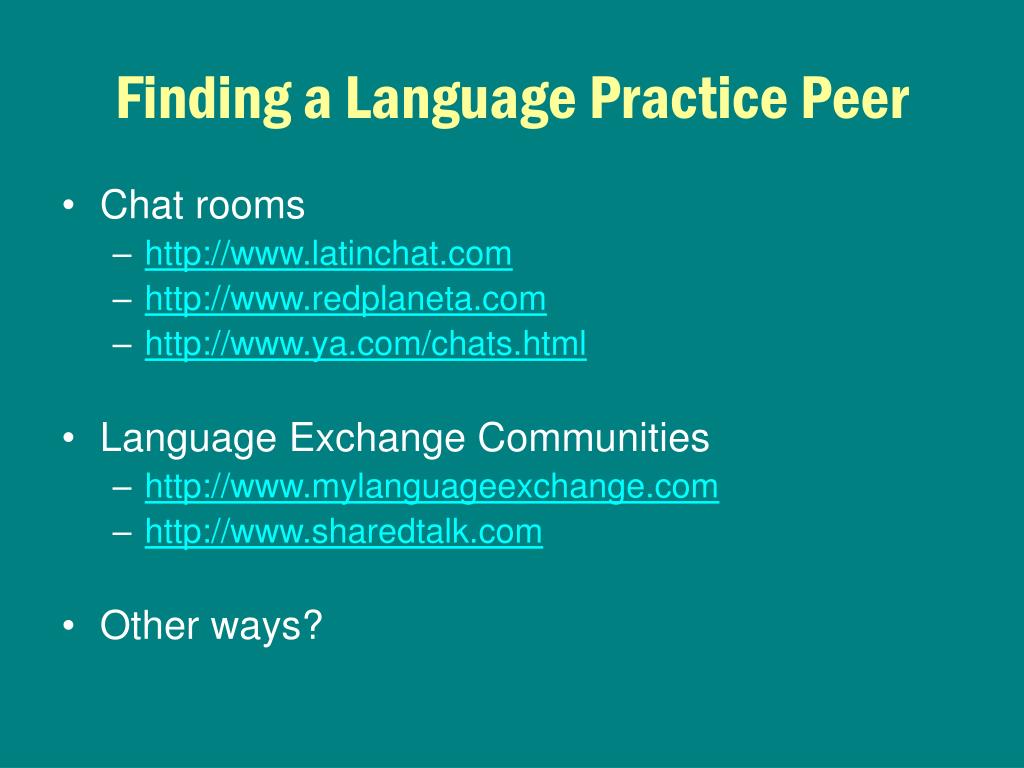 Finding a Language Practice Peer

• Chat rooms
– http://www.latinchat.com
– http://www.redplaneta.com
– http://www.ya.com/chats.html

• Language Exchange Communities
– http://www.mylanguageexchange.com
– http://www.sharedtalk.com

• Other ways?